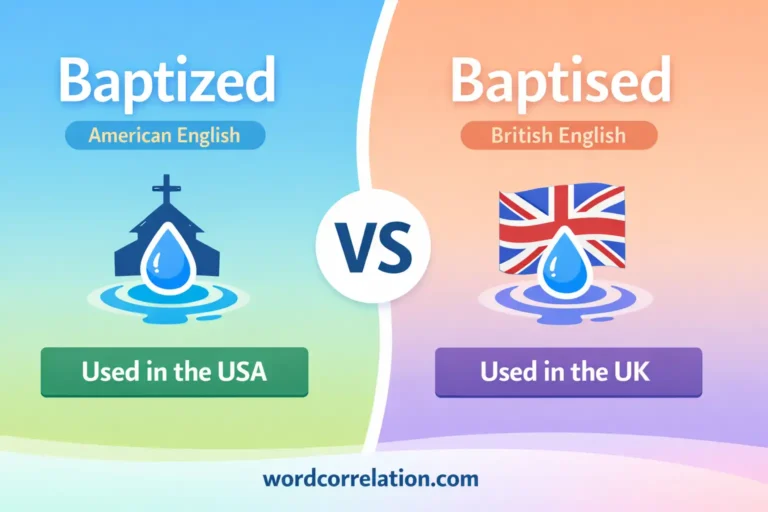 Baptized

American English

Used in the USA

VS

Baptised

British English

Used in the UK

wordcorrelation.com